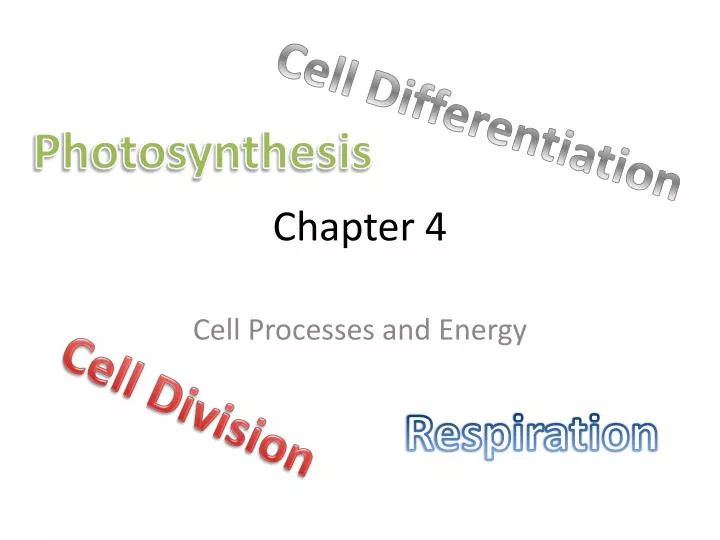 Cell Differentiation

Photosynthesis

Chapter 4

Cell Processes and Energy

Cell Division

Respiration